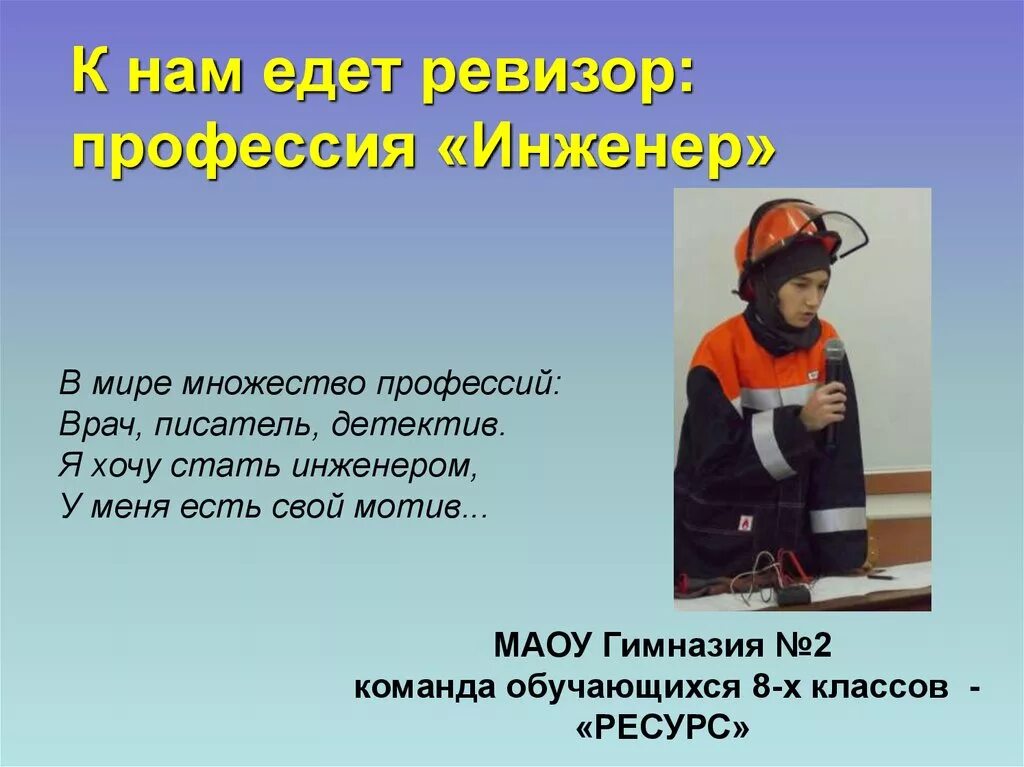 К нам едет ревизор: профессия «Инженер»

В мире множество профессий:
Врач, писатель, детектив.
Я хочу стать инженером,
У меня есть свой мотив...

МАОУ Гимназия №2
команда обучающихся 8-х классов -
«РЕСУРС»